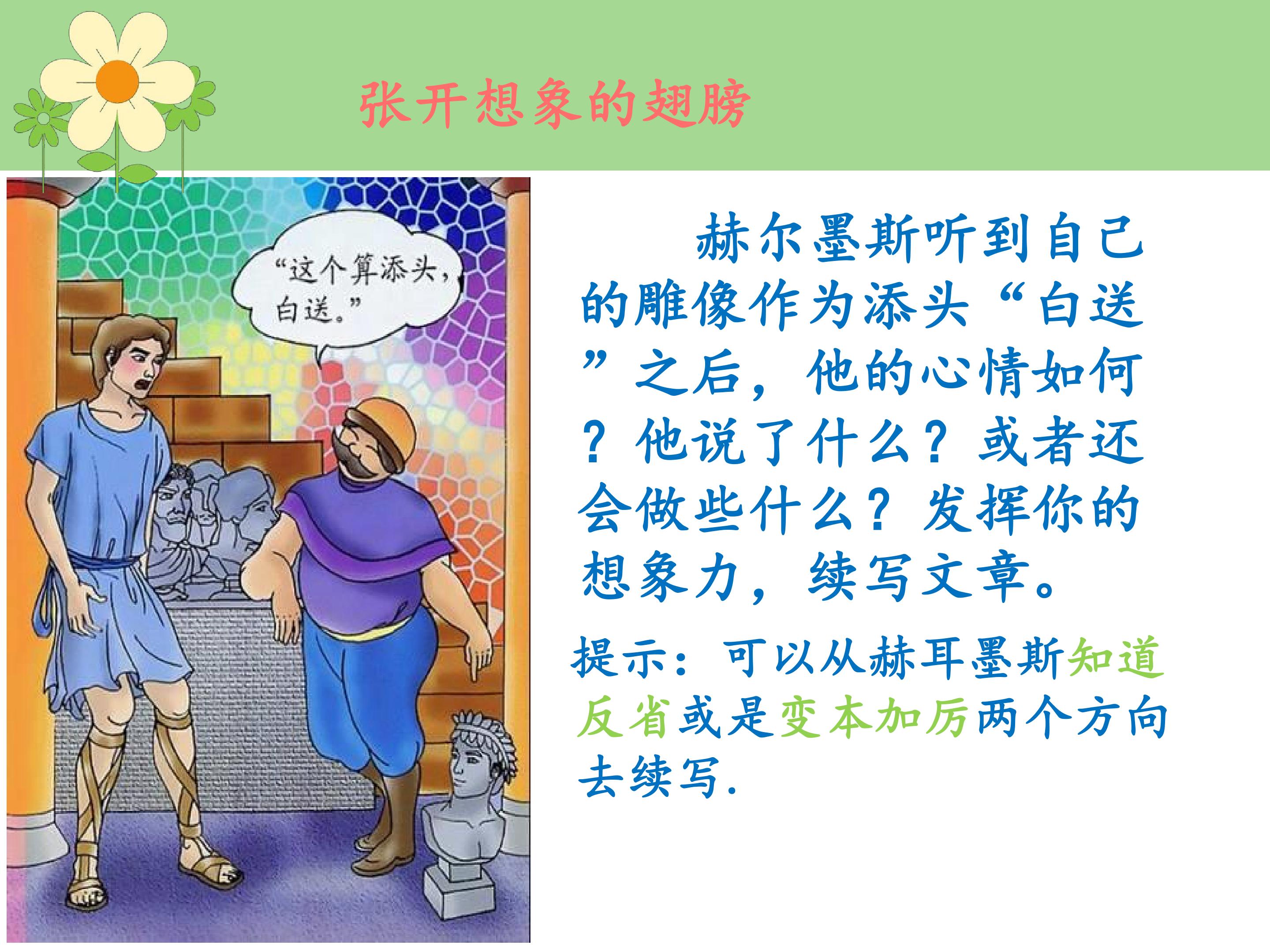 张开想象的翅膀

“这个算添头，白送。”

赫尔墨斯听到自己的雕像作为添头“白送”之后，他的心情如何？他说了什么？或者还会做些什么？发挥你的想象力，续写文章。

提示：可以从赫耳墨斯知道反省或是变本加厉两个方向去续写.